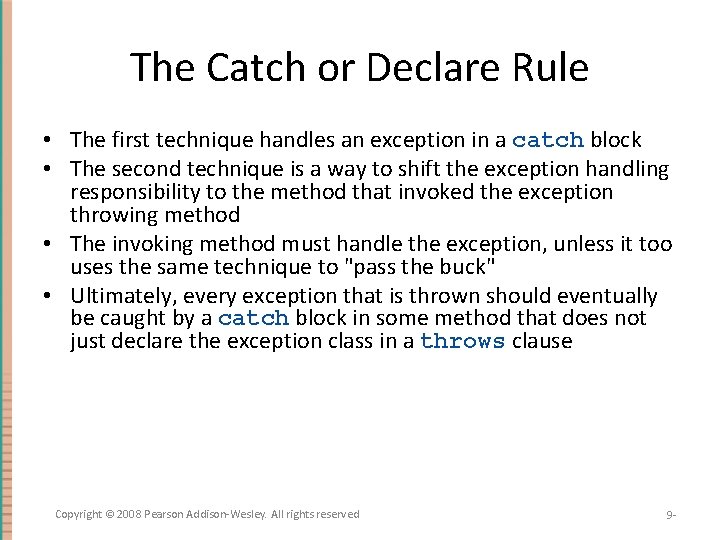 The Catch or Declare Rule

• The first technique handles an exception in a catch block
• The second technique is a way to shift the exception handling responsibility to the method that invoked the exception throwing method
• The invoking method must handle the exception, unless it too uses the same technique to "pass the buck"
• Ultimately, every exception that is thrown should eventually be caught by a catch block in some method that does not just declare the exception class in a throws clause

Copyright © 2008 Pearson Addison-Wesley. All rights reserved

9-